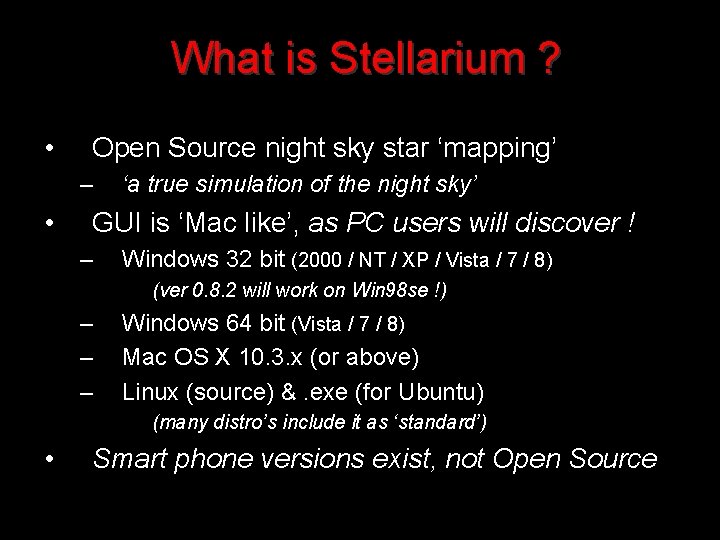 What is Stellarium ?

• Open Source night sky star ‘mapping’
– ‘a true simulation of the night sky’
• GUI is ‘Mac like’, as PC users will discover !
– Windows 32 bit (2000 / NT / XP / Vista / 7 / 8)
(ver 0.8.2 will work on Win98se !)
– Windows 64 bit (Vista / 7 / 8)
– Mac OS X 10.3.x (or above)
– Linux (source) & .exe (for Ubuntu)
(many distro’s include it as ‘standard’)
• Smart phone versions exist, not Open Source